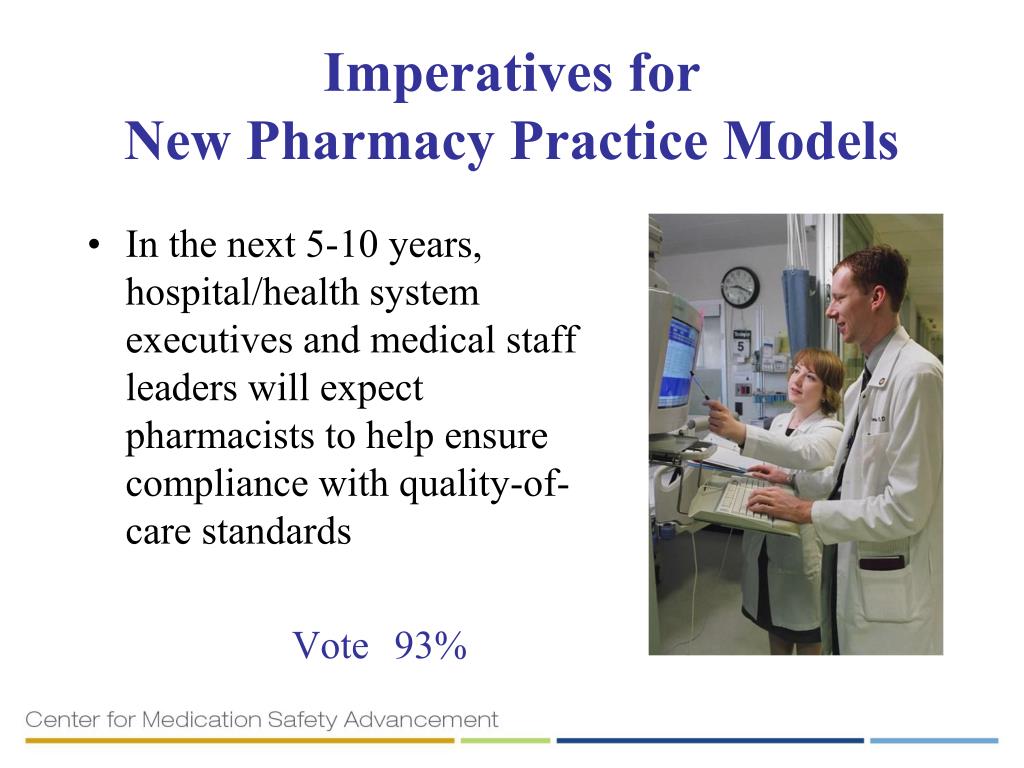 Imperatives for
New Pharmacy Practice Models

• In the next 5-10 years, hospital/health system executives and medical staff leaders will expect pharmacists to help ensure compliance with quality-of-care standards

Vote 93%

Center for Medication Safety Advancement